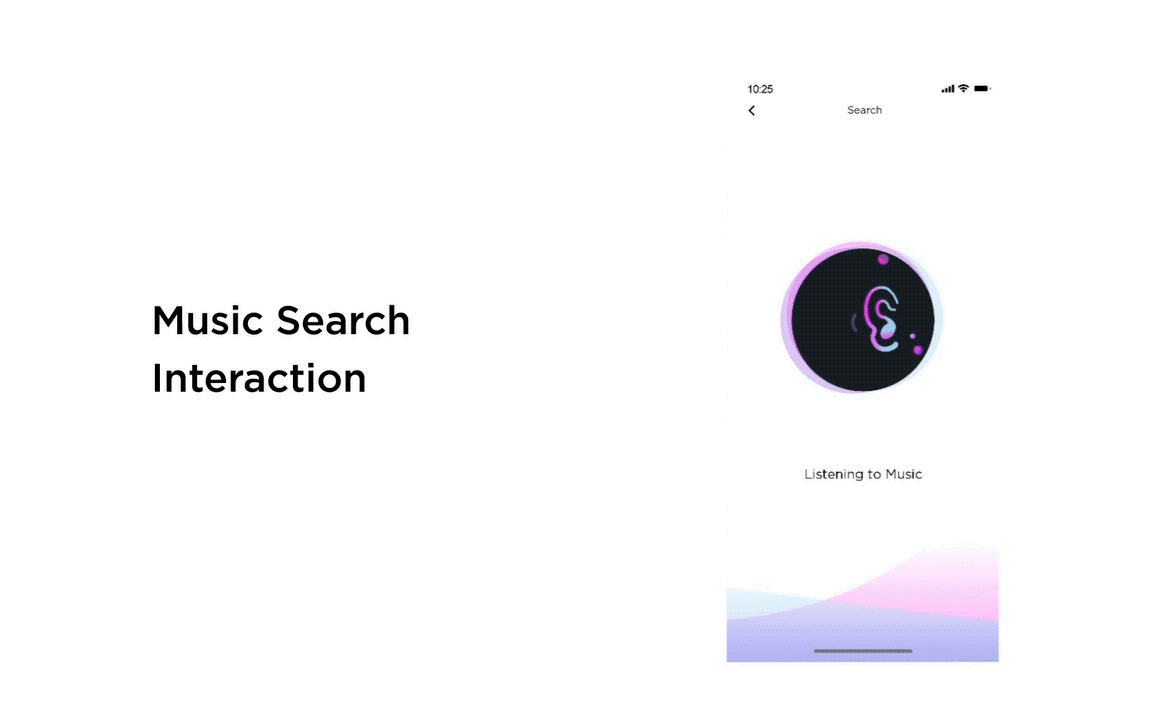 Music Search Interaction

10:25

Search

Listening to Music